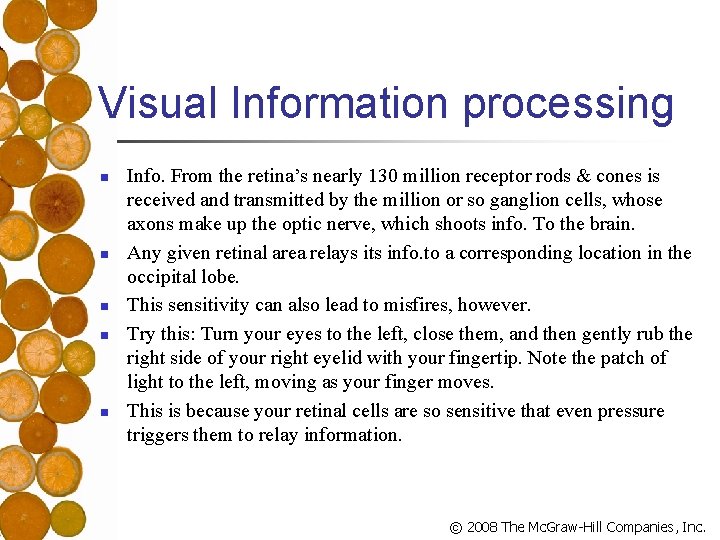 Visual Information processing

- Info. From the retina's nearly 130 million receptor rods & cones is received and transmitted by the million or so ganglion cells, whose axons make up the optic nerve, which shoots info. To the brain.
- Any given retinal area relays its info.to a corresponding location in the occipital lobe.
- This sensitivity can also lead to misfires, however.
- Try this: Turn your eyes to the left, close them, and then gently rub the right side of your right eyelid with your fingertip. Note the patch of light to the left, moving as your finger moves.
- This is because your retinal cells are so sensitive that even pressure triggers them to relay information.

© 2008 The McGraw-Hill Companies, Inc.